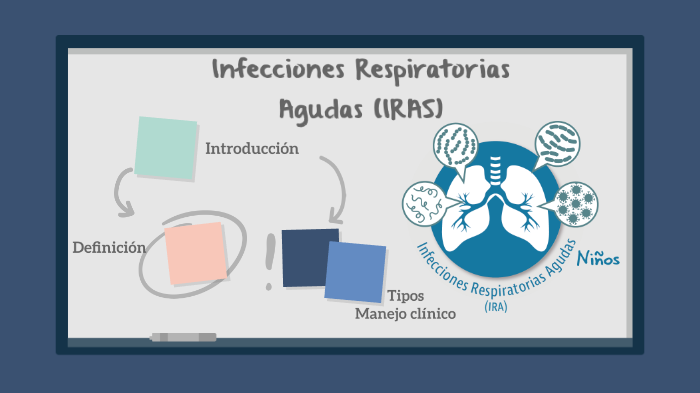 Infecciones Respiratorias Agudas (IRAS)

Introducción

Definición

Tipos
Manejo clínico

Infecciones Respiratorias Agudas (IRA)

Niños